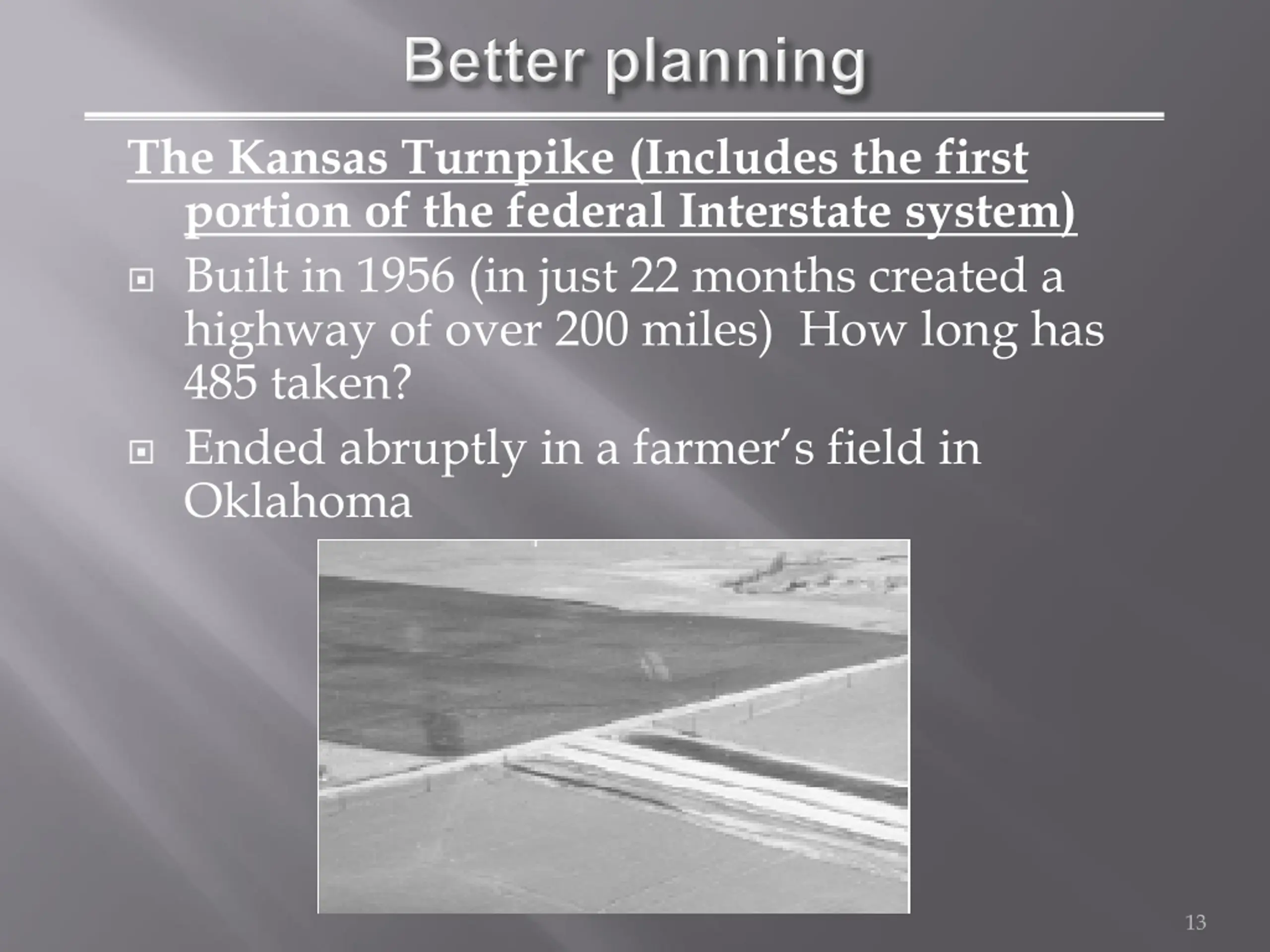 Better planning

The Kansas Turnpike (Includes the first portion of the federal Interstate system)

Built in 1956 (in just 22 months created a highway of over 200 miles)  How long has 485 taken?

Ended abruptly in a farmer's field in Oklahoma

13